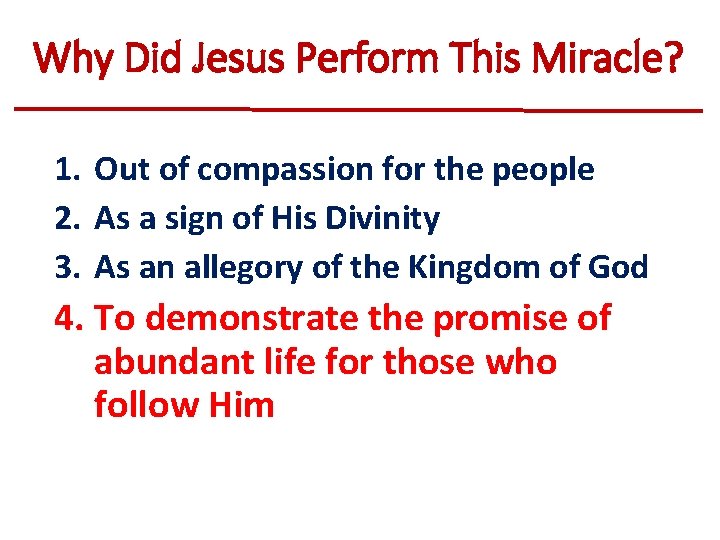 Why Did Jesus Perform This Miracle?

1. Out of compassion for the people
2. As a sign of His Divinity
3. As an allegory of the Kingdom of God
4. To demonstrate the promise of abundant life for those who follow Him